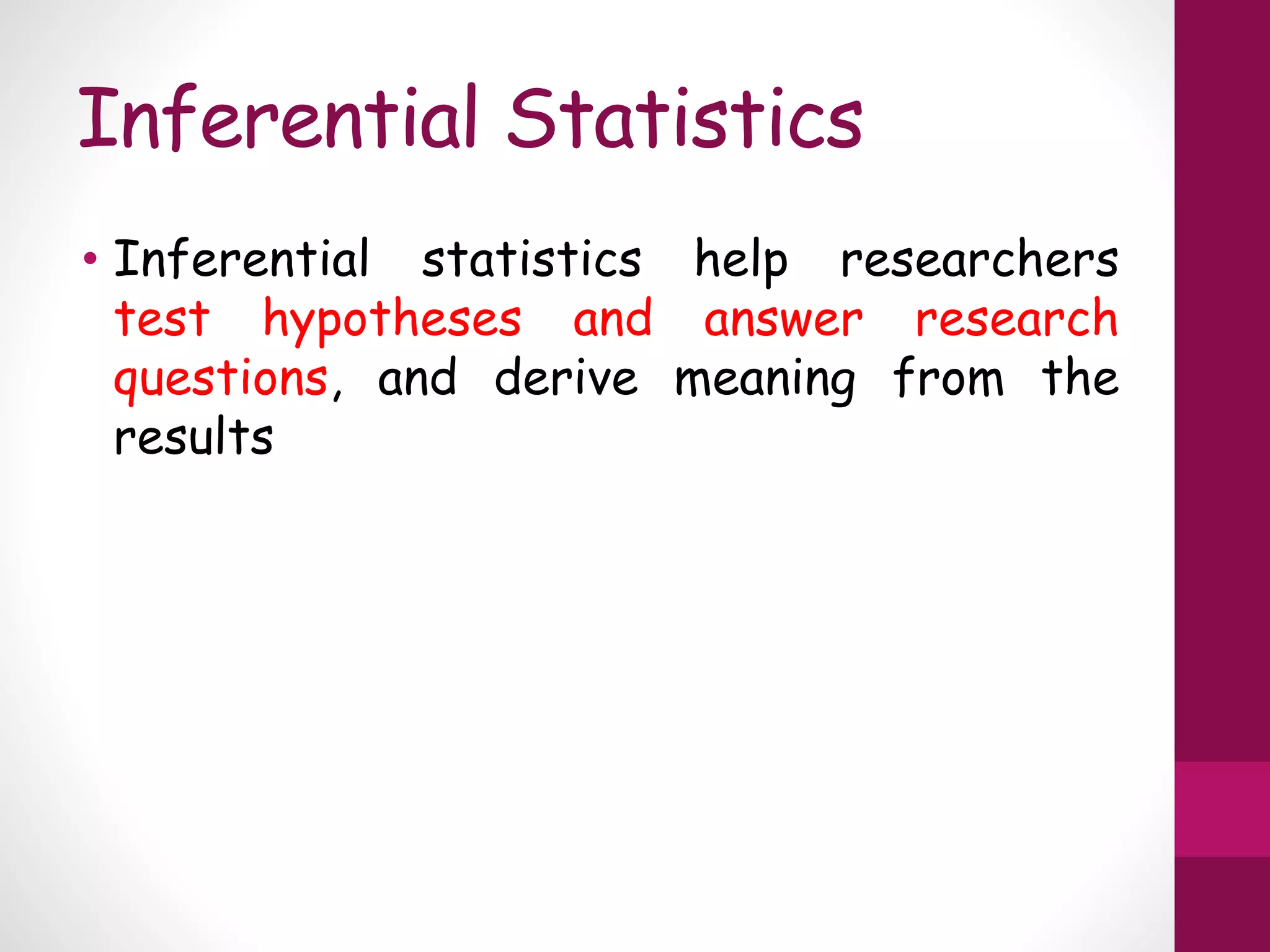 Inferential Statistics

• Inferential statistics help researchers test hypotheses and answer research questions, and derive meaning from the results